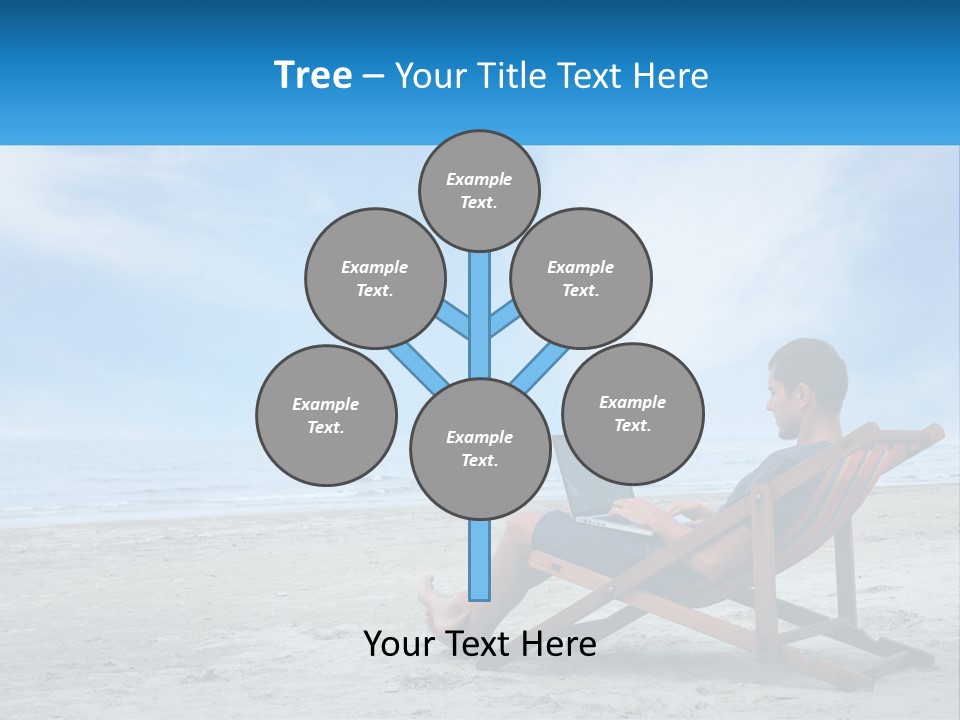 Tree – Your Title Text Here

Example Text.

Example Text.

Example Text.

Example Text.

Example Text.

Example Text.

Your Text Here